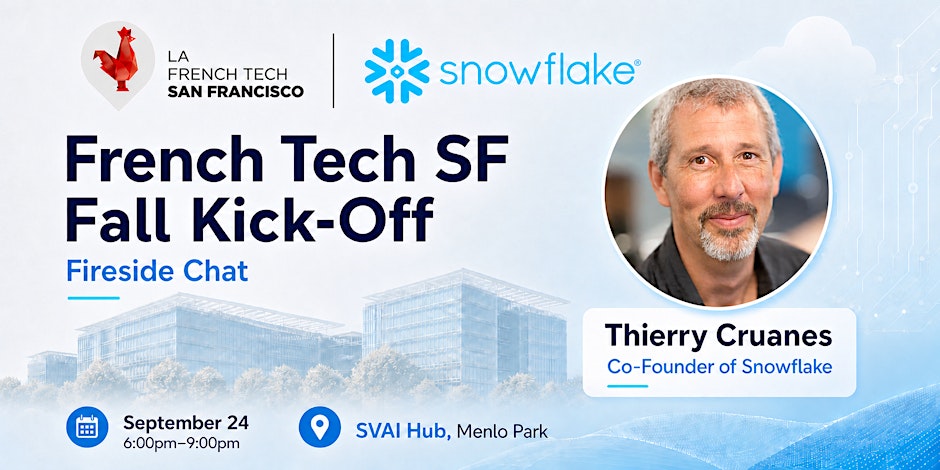 LA FRENCH TECH SAN FRANCISCO

snowflake®

French Tech SF Fall Kick-Off

Fireside Chat

Thierry Cruanes
Co-Founder of Snowflake

September 24
6:00pm–9:00pm

SVAI Hub, Menlo Park